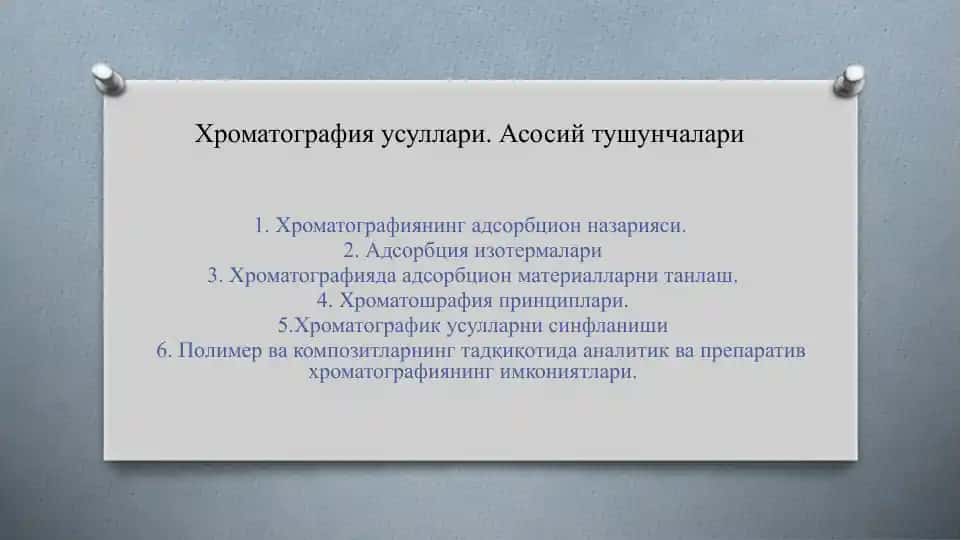 Хроматография усуллари. Асосий тушунчалари

1. Хроматографиянинг адсорбцион назарияси.
2. Адсорбция изотермалари
3. Хроматографияда адсорбцион материалларни танлаш.
4. Хроматошрафия принциплари.
5.Хроматографик усулларни синфланиши
6. Полимер ва композитларнинг тадқиқотида аналитик ва препаратив хроматографиянинг имкониятлари.